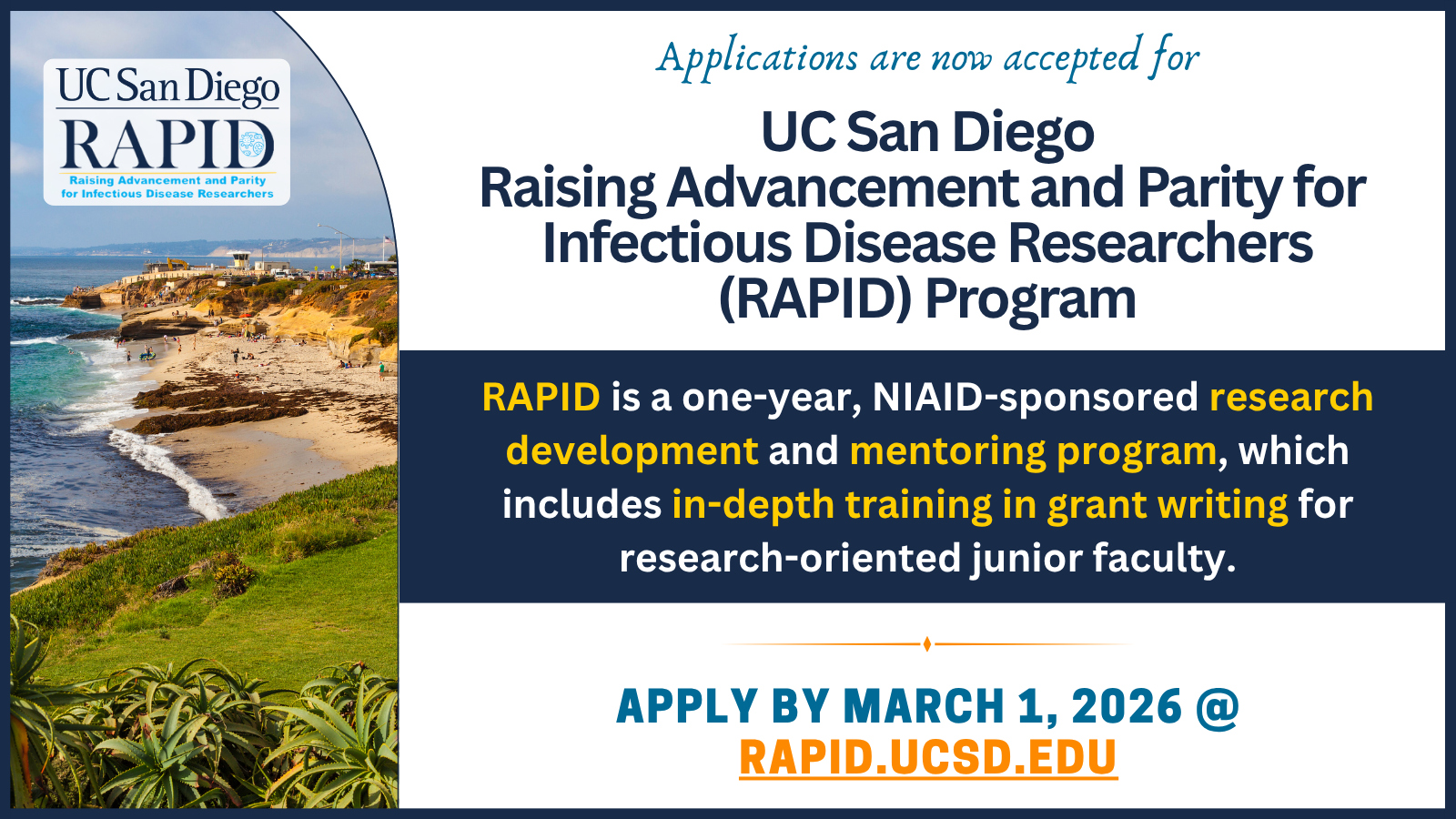 UC San Diego
RAPID
Raising Advancement and Parity for Infectious Disease Researchers

Applications are now accepted for

UC San Diego
Raising Advancement and Parity for Infectious Disease Researchers (RAPID) Program

RAPID is a one-year, NIAID-sponsored research development and mentoring program, which includes in-depth training in grant writing for research-oriented junior faculty.

APPLY BY MARCH 1, 2026 @
RAPID.UCSD.EDU